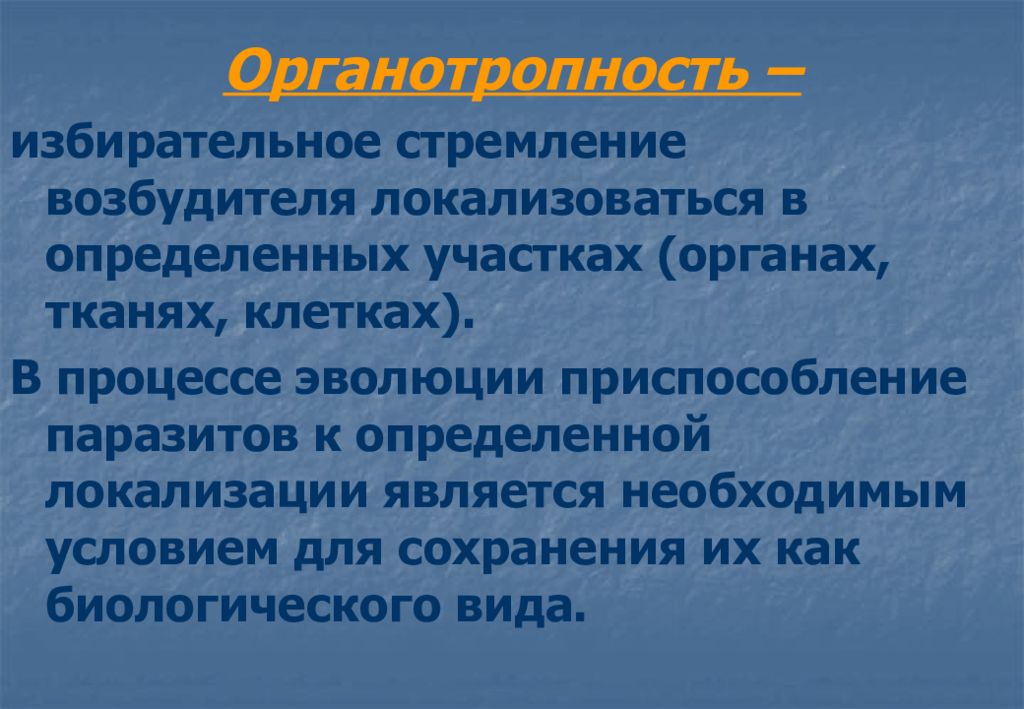 Органотропность –

избирательное стремление возбудителя локализоваться в определенных участках (органах, тканях, клетках).

В процессе эволюции приспособление паразитов к определенной локализации является необходимым условием для сохранения их как биологического вида.